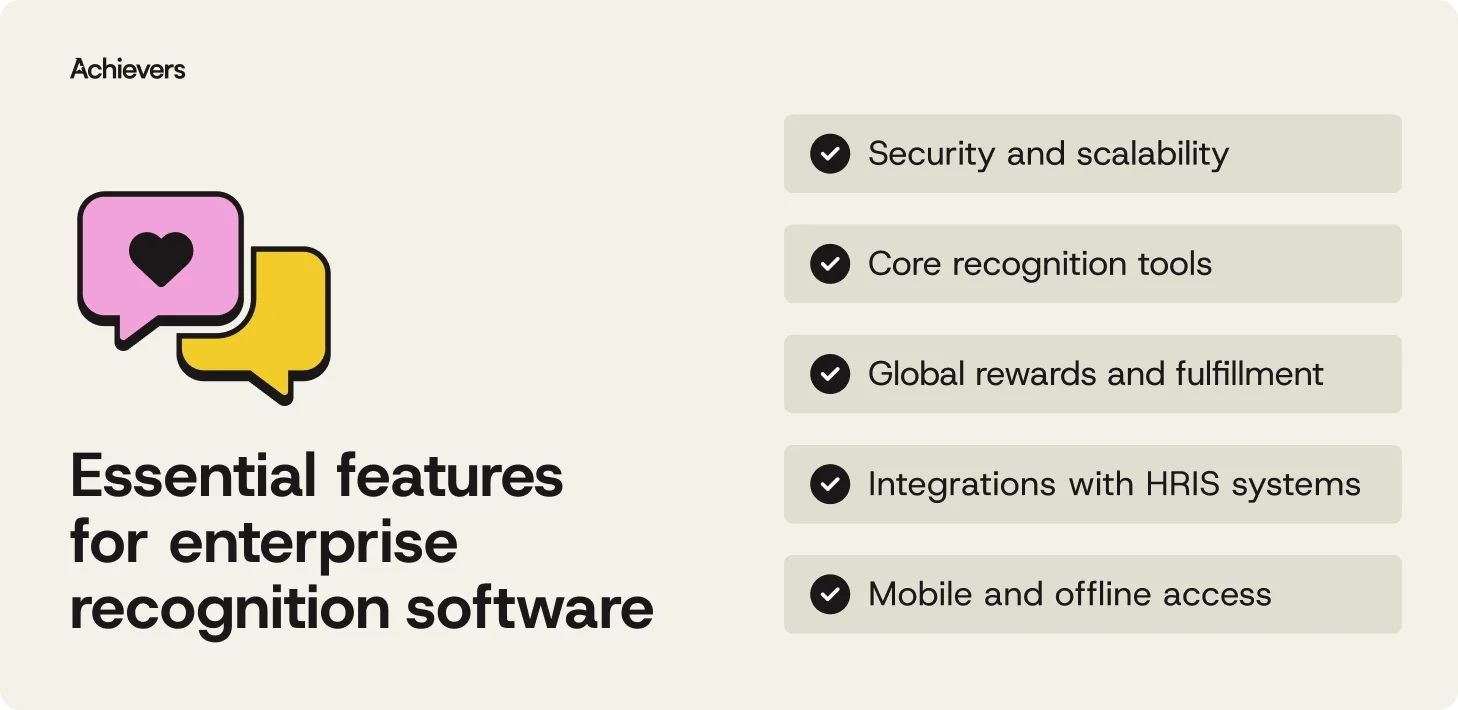 Achievers

Essential features for enterprise recognition software

Security and scalability

Core recognition tools

Global rewards and fulfillment

Integrations with HRIS systems

Mobile and offline access